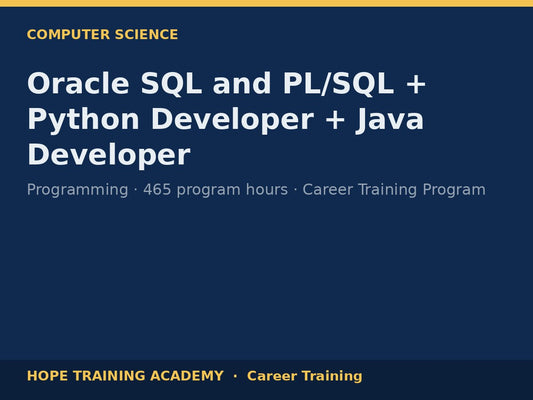 COMPUTER SCIENCE

Oracle SQL and PL/SQL + Python Developer + Java Developer

Programming · 465 program hours · Career Training Program

HOPE TRAINING ACADEMY · Career Training